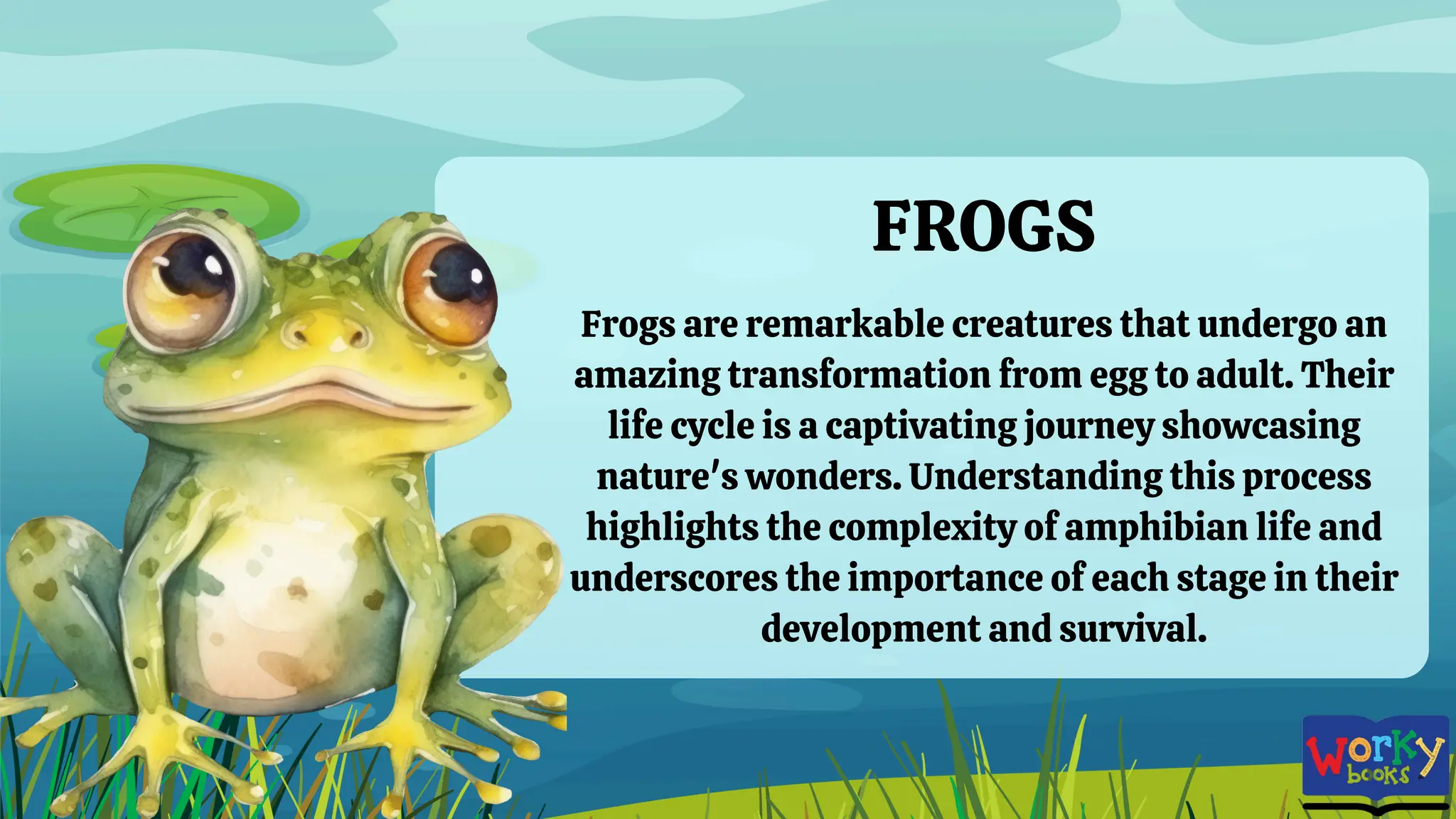 FROGS

Frogs are remarkable creatures that undergo an amazing transformation from egg to adult. Their life cycle is a captivating journey showcasing nature's wonders. Understanding this process highlights the complexity of amphibian life and underscores the importance of each stage in their development and survival.

Worky books